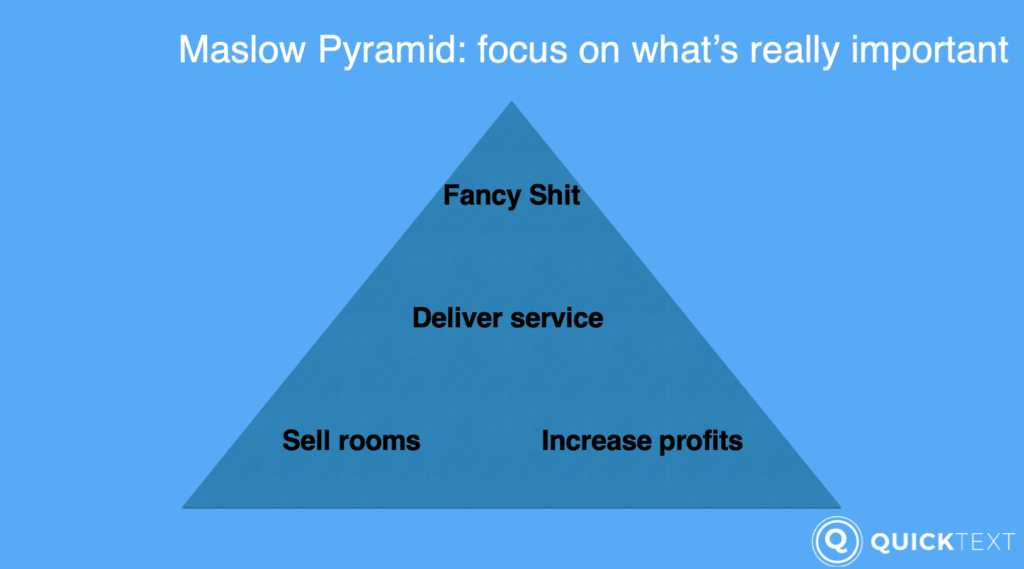 Maslow Pyramid: focus on what's really important

Fancy Shit

Deliver service

Sell rooms

Increase profits

QUICKTEXT